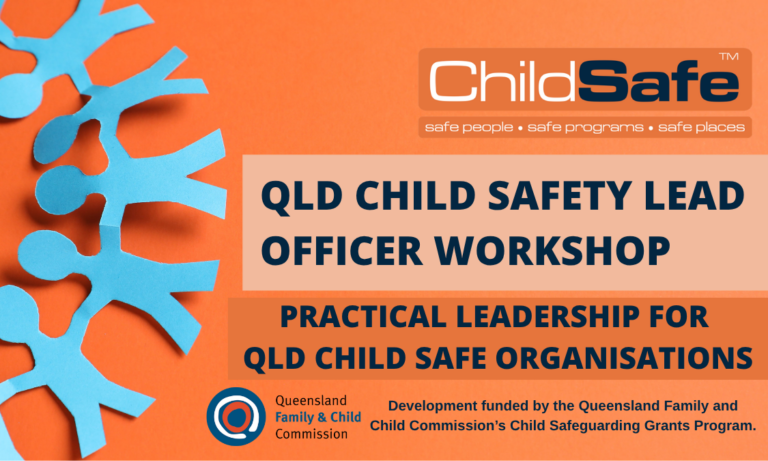 ChildSafe™
safe people • safe programs • safe places

QLD CHILD SAFETY LEAD OFFICER WORKSHOP

PRACTICAL LEADERSHIP FOR QLD CHILD SAFE ORGANISATIONS

Queensland Family & Child Commission

Development funded by the Queensland Family and Child Commission's Child Safeguarding Grants Program.